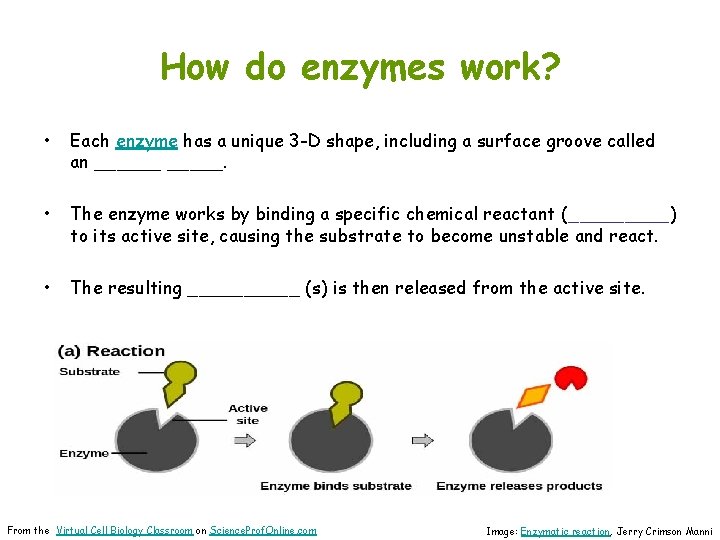 How do enzymes work?

• Each enzyme has a unique 3-D shape, including a surface groove called an ______ _____.

• The enzyme works by binding a specific chemical reactant (_________) to its active site, causing the substrate to become unstable and react.

• The resulting __________ (s) is then released from the active site.

(a) Reaction

Substrate

Active site

Enzyme

Enzyme binds substrate

Enzyme releases products

From the Virtual Cell Biology Classroom on ScienceProfOnline.com

Image: Enzymatic reaction, Jerry Crimson Manni